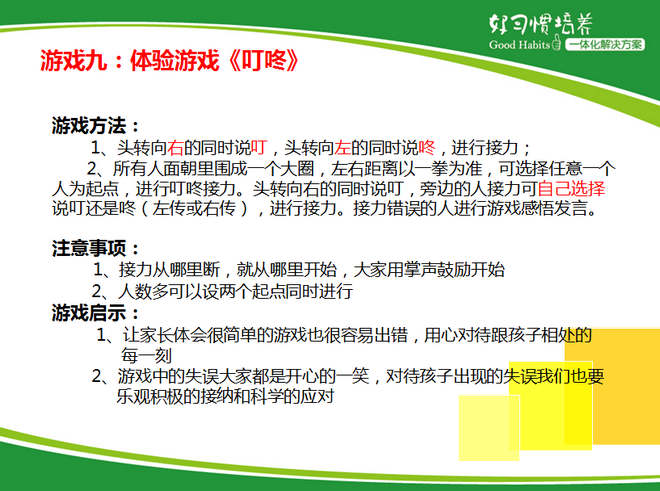 好习惯培养
Good Habits 一体化解决方案

游戏九：体验游戏《叮咚》

游戏方法：

1、头转向右的同时说叮，头转向左的同时说咚，进行接力；

2、所有人面朝里围成一个大圈，左右距离以一拳为准，可选择任意一个人为起点，进行叮咚接力。头转向右的同时说叮，旁边的人接力可自己选择说叮还是咚（左传或右传），进行接力。接力错误的人进行游戏感悟发言。

注意事项：

1、接力从哪里断，就从哪里开始，大家用掌声鼓励开始

2、人数多可以设两个起点同时进行

游戏启示：

1、让家长体会很简单的游戏也很容易出错，用心对待跟孩子相处的每一刻

2、游戏中的失误大家都是开心的一笑，对待孩子出现的失误我们也要乐观积极的接纳和科学的应对